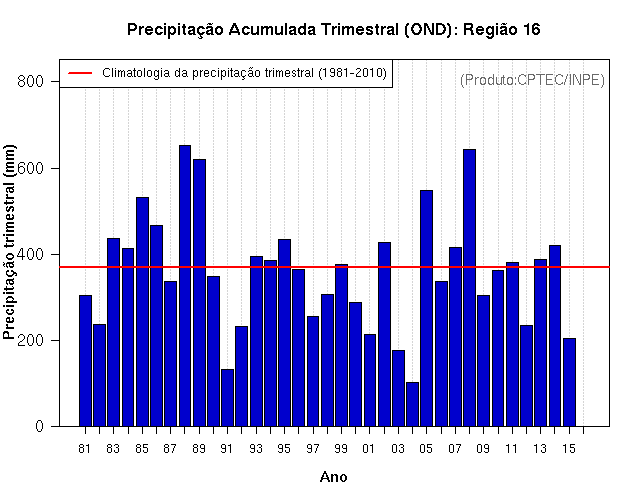 Precipitação Acumulada Trimestral (OND): Região 16

Climatologia da precipitação trimestral (1981-2010)

(Produto:CPTEC/INPE)

Precipitação trimestral (mm)

800
600
400
200
0

81 83 85 87 89 91 93 95 97 99 01 03 05 07 09 11 13 15

Ano